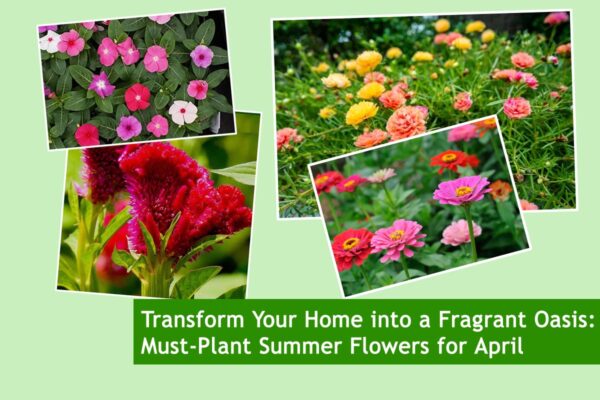 Transform Your Home into a Fragrant Oasis: Must-Plant Summer Flowers for April